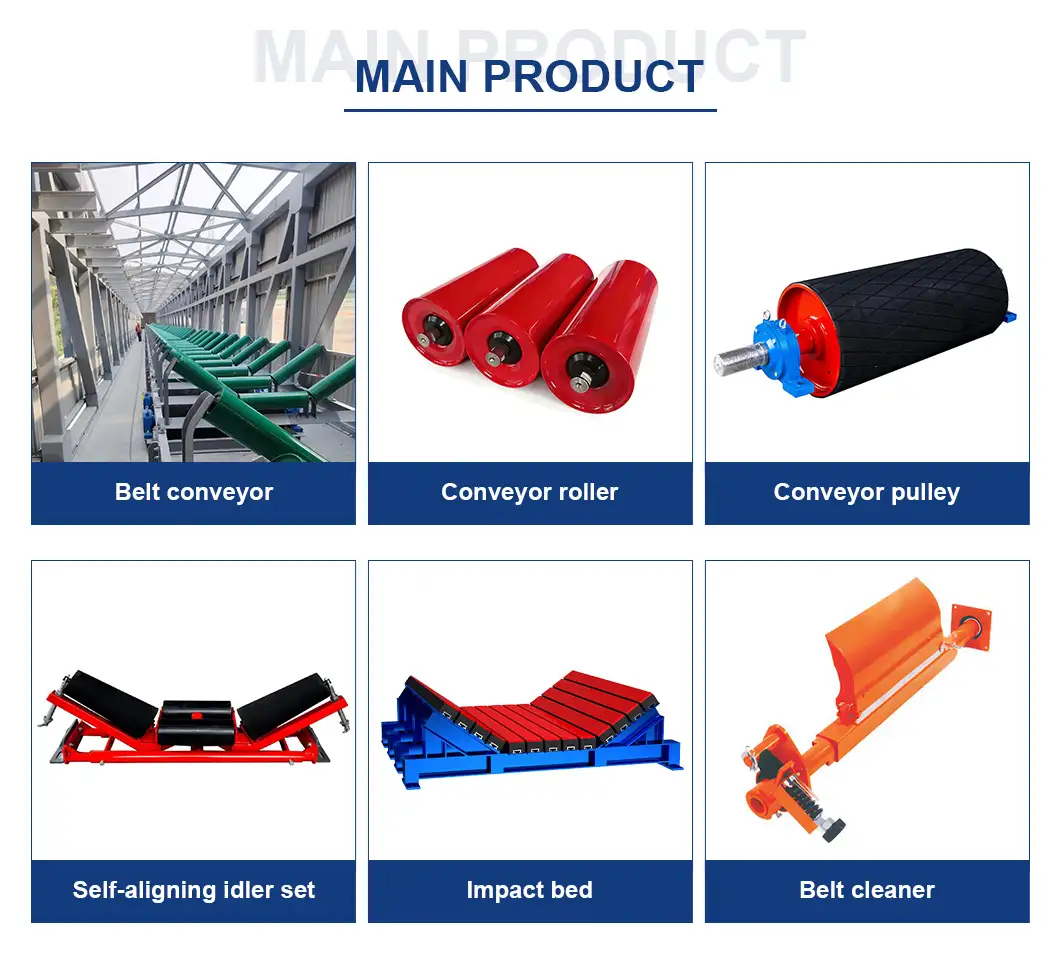 MAIN PRODUCT
MAIN PRODUCT

Belt conveyor

Conveyor roller

Conveyor pulley

Self-aligning idler set

Impact bed

Belt cleaner